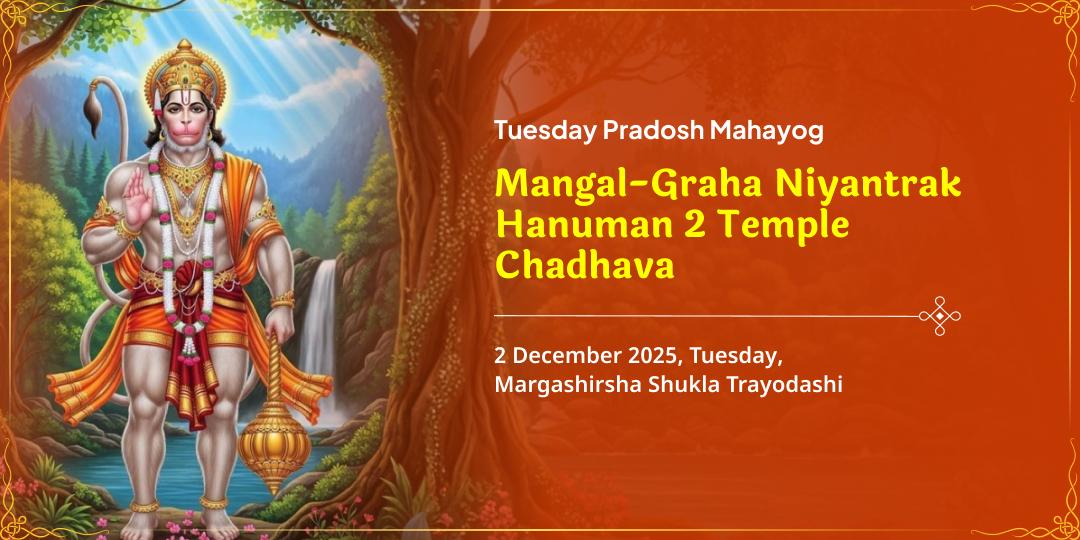 Tuesday Pradosh Mahayog

Mangal-Graha Niyantrak Hanuman 2 Temple Chadhava

2 December 2025, Tuesday, Margashirsha Shukla Trayodashi